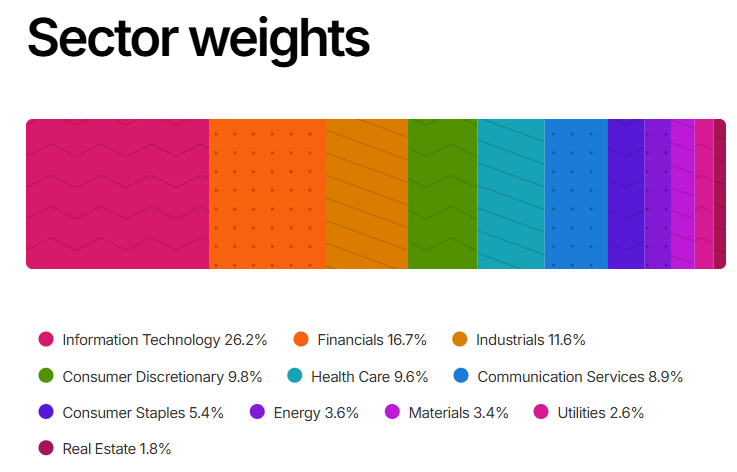 Sector weights

Information Technology 26.2%
Financials 16.7%
Industrials 11.6%
Consumer Discretionary 9.8%
Health Care 9.6%
Communication Services 8.9%
Consumer Staples 5.4%
Energy 3.6%
Materials 3.4%
Utilities 2.6%
Real Estate 1.8%